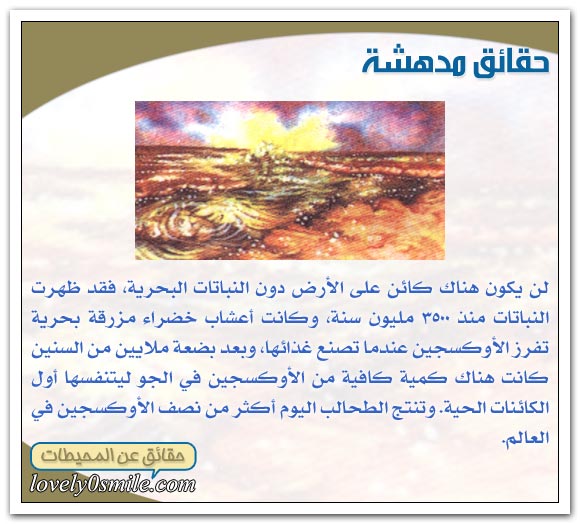 حقائق مدهشة

لن يكون هناك كائن على الأرض دون النباتات البحرية، فقد ظهرت النباتات منذ ٣٥٠٠ مليون سنة، وكانت أعشاب خضراء مزرقة بحرية تفرز الأوكسجين عندما تصنع غذائها، وبعد بضعة ملايين من السنين كانت هناك كمية كافية من الأوكسجين في الجو ليتنفسها أول الكائنات الحية. وتنتج الطحالب اليوم أكثر من نصف الأوكسجين في العالم.

حقائق عن المحيطات

lovely0smile.com